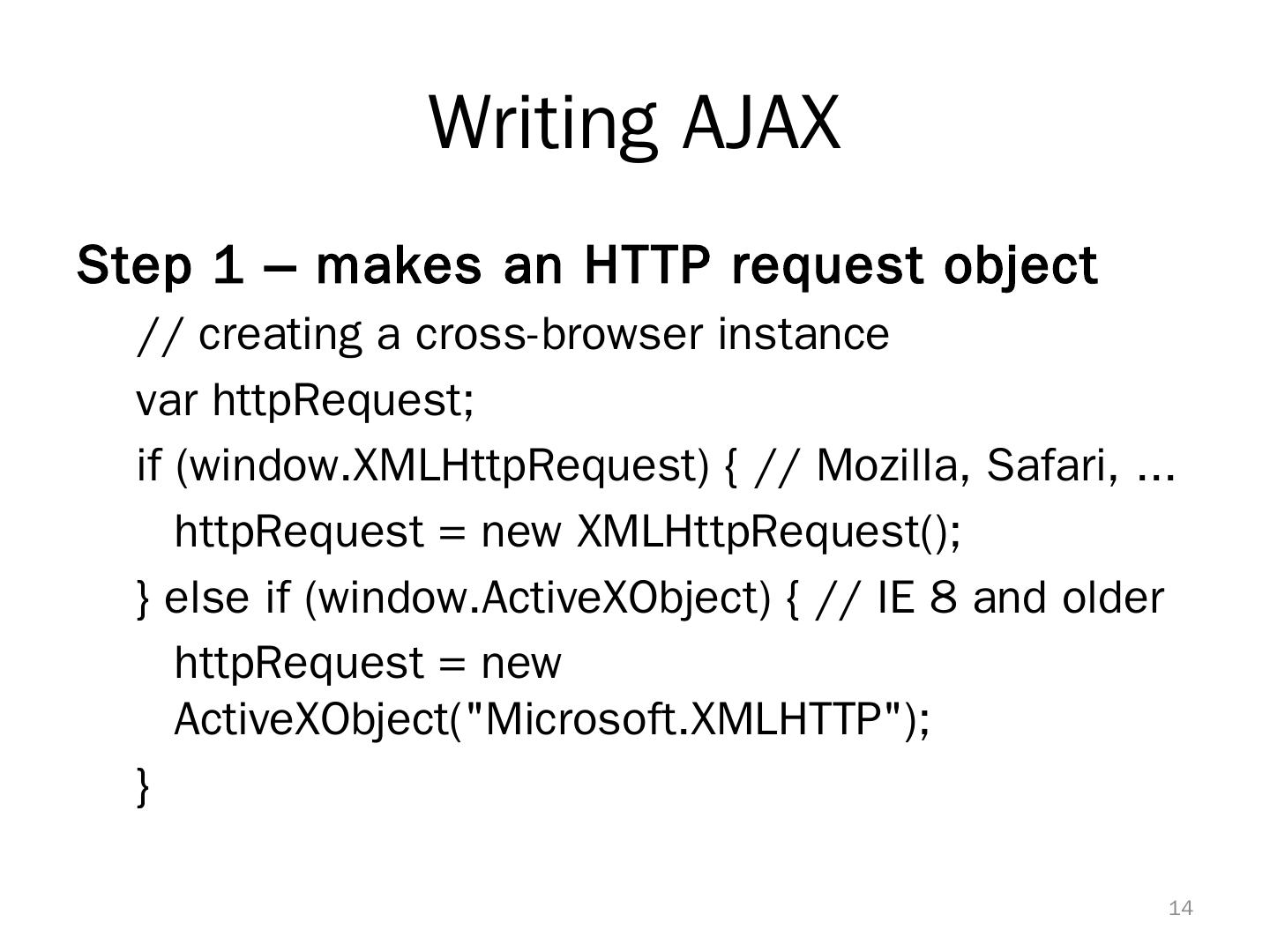 Writing AJAX

Step 1 – makes an HTTP request object

// creating a cross-browser instance

var httpRequest;

if (window.XMLHttpRequest) { // Mozilla, Safari, ...

httpRequest = new XMLHttpRequest();

} else if (window.ActiveXObject) { // IE 8 and older

httpRequest = new ActiveXObject("Microsoft.XMLHTTP");

}

14